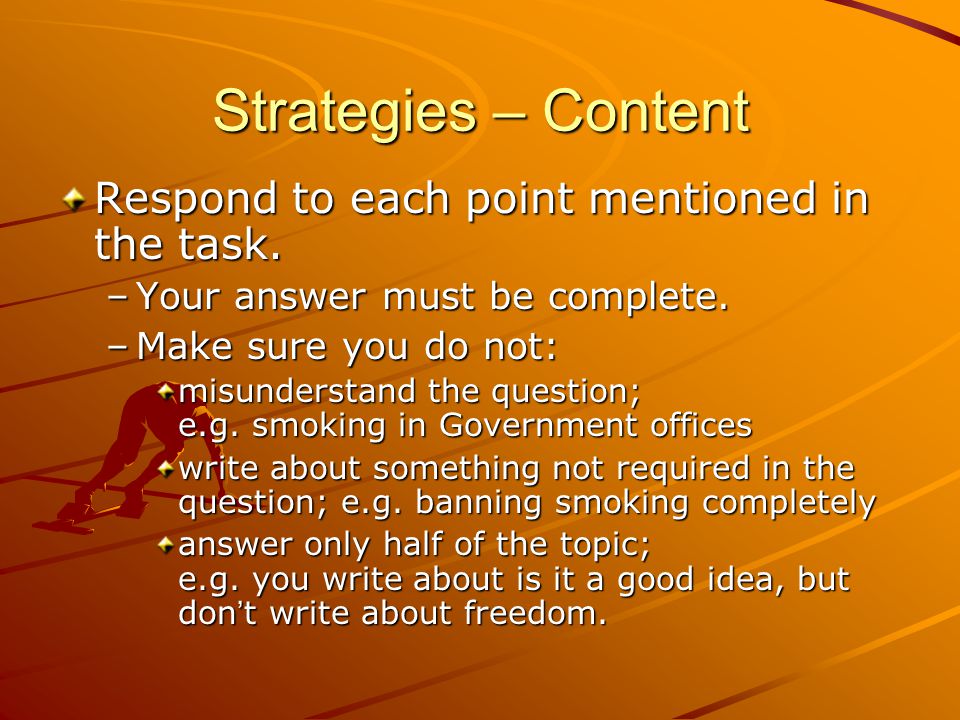 Strategies – Content

Respond to each point mentioned in the task.

– Your answer must be complete.

– Make sure you do not:

misunderstand the question;
e.g. smoking in Government offices

write about something not required in the question; e.g. banning smoking completely

answer only half of the topic;
e.g. you write about is it a good idea, but don't write about freedom.